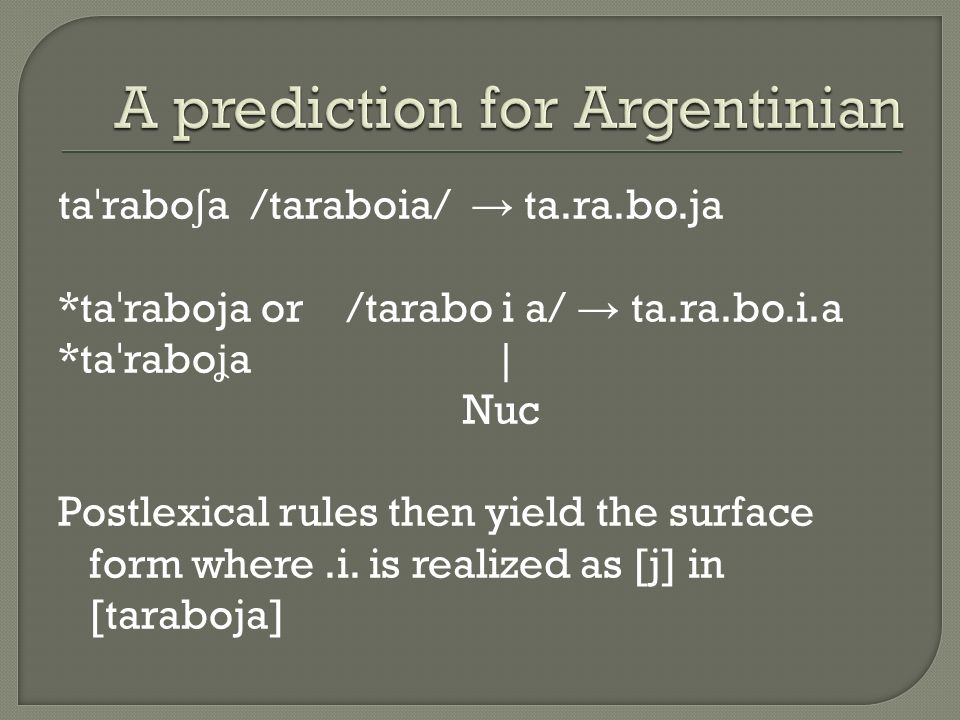 A prediction for Argentinian

taˈraboʃa /taraboia/ → ta.ra.bo.ja

*taˈraboja or /tarabo i a/ → ta.ra.bo.i.a
*taˈraboʝa |
Nuc

Postlexical rules then yield the surface form where .i. is realized as [j] in [taraboja]